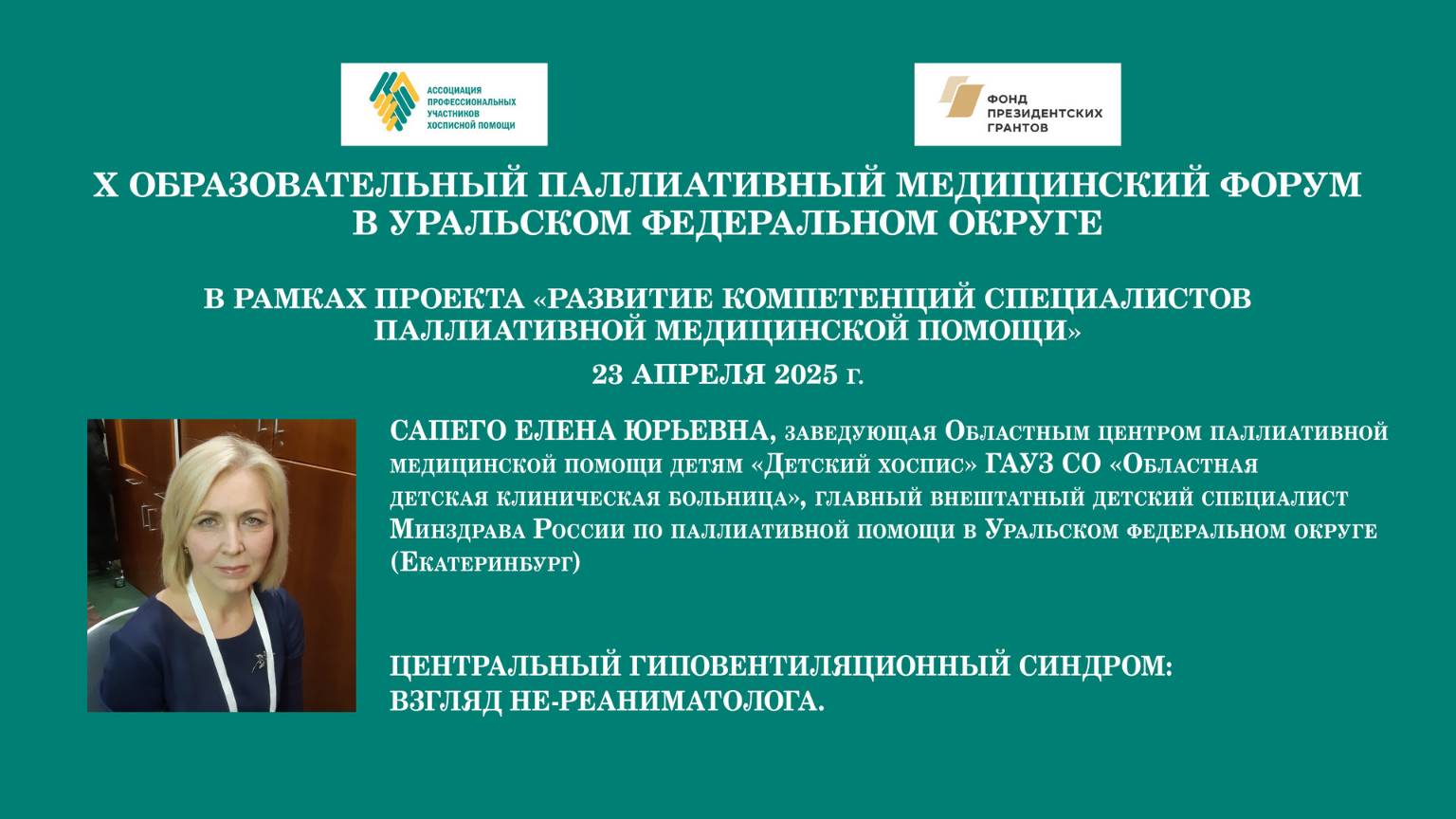 АССОЦИАЦИЯ ПРОФЕССИОНАЛЬНЫХ УЧАСТНИКОВ ХОСПИСНОЙ ПОМОЩИ

ФОНД ПРЕЗИДЕНТСКИХ ГРАНТОВ

X ОБРАЗОВАТЕЛЬНЫЙ ПАЛЛИАТИВНЫЙ МЕДИЦИНСКИЙ ФОРУМ В УРАЛЬСКОМ ФЕДЕРАЛЬНОМ ОКРУГЕ

В РАМКАХ ПРОЕКТА «РАЗВИТИЕ КОМПЕТЕНЦИЙ СПЕЦИАЛИСТОВ ПАЛЛИАТИВНОЙ МЕДИЦИНСКОЙ ПОМОЩИ»

23 АПРЕЛЯ 2025 г.

САПЕГО ЕЛЕНА ЮРЬЕВНА, заведующая Областным центром паллиативной медицинской помощи детям «Детский хоспис» ГАУЗ СО «Областная детская клиническая больница», главный внештатный детский специалист Минздрава России по паллиативной помощи в Уральском федеральном округе (Екатеринбург)

ЦЕНТРАЛЬНЫЙ ГИПОВЕНТИЛЯЦИОННЫЙ СИНДРОМ: ВЗГЛЯД НЕ-РЕАНИМАТОЛОГА.